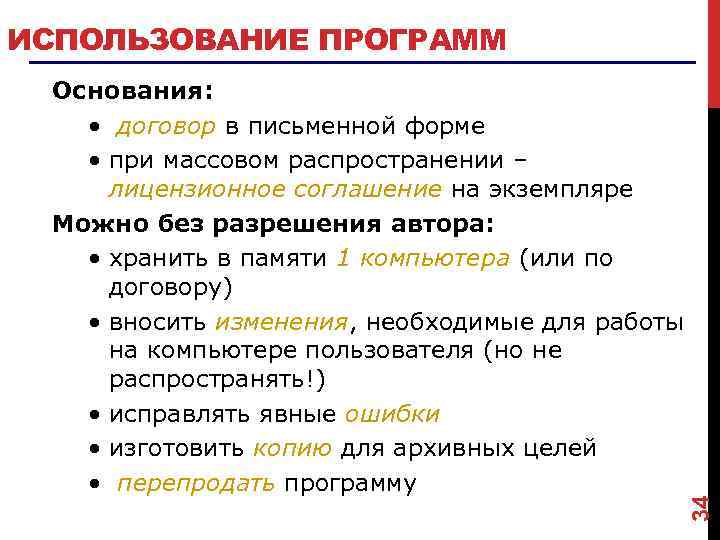 ИСПОЛЬЗОВАНИЕ ПРОГРАММ

Основания:

• договор в письменной форме
• при массовом распространении – лицензионное соглашение на экземпляре

Можно без разрешения автора:

• хранить в памяти 1 компьютера (или по договору)
• вносить изменения, необходимые для работы на компьютере пользователя (но не распространять!)
• исправлять явные ошибки
• изготовить копию для архивных целей
• перепродать программу

34